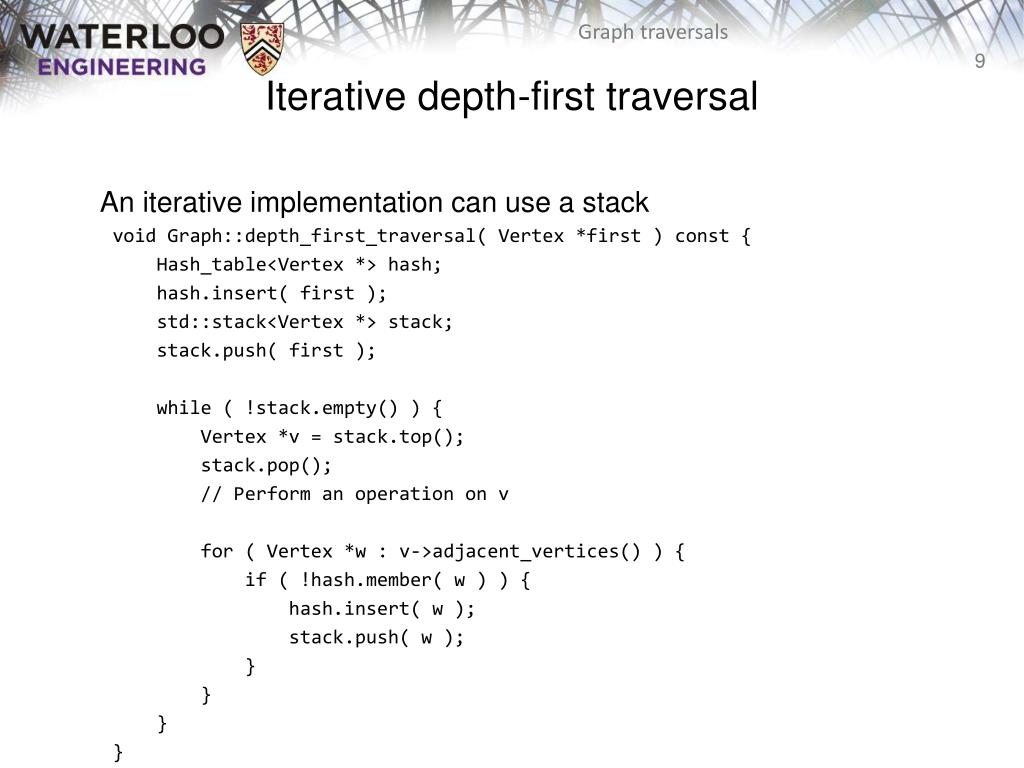 WATERLOO ENGINEERING

Graph traversals

9

Iterative depth-first traversal

An iterative implementation can use a stack

void Graph::depth_first_traversal( Vertex *first ) const {
    Hash_table<Vertex *> hash;
    hash.insert( first );
    std::stack<Vertex *> stack;
    stack.push( first );

    while ( !stack.empty() ) {
        Vertex *v = stack.top();
        stack.pop();
        // Perform an operation on v

        for ( Vertex *w : v->adjacent_vertices() ) {
            if ( !hash.member( w ) ) {
                hash.insert( w );
                stack.push( w );
            }
        }
    }
}